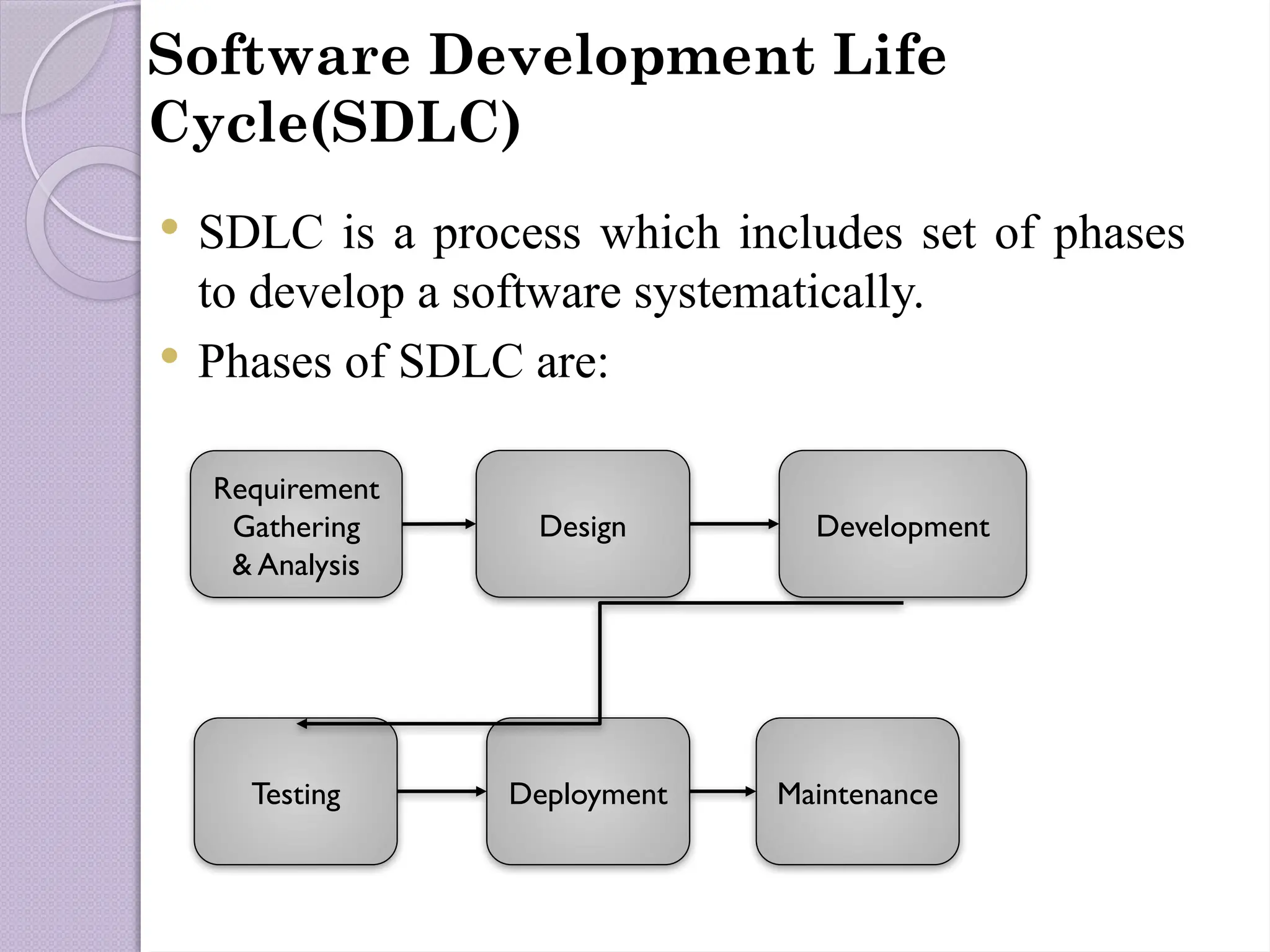 Software Development Life Cycle(SDLC)

• SDLC is a process which includes set of phases to develop a software systematically.
• Phases of SDLC are:

Requirement Gathering & Analysis

Design

Development

Testing

Deployment

Maintenance